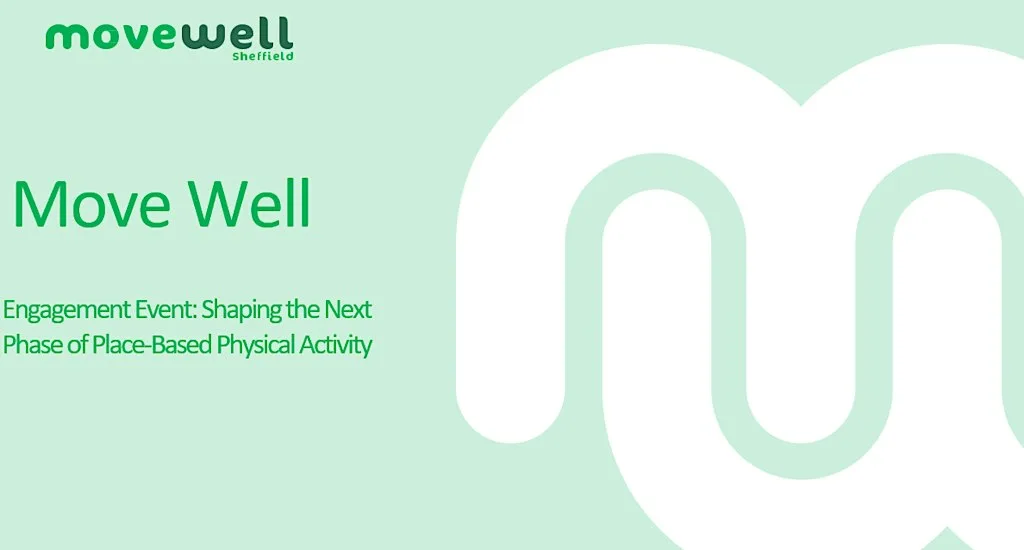 movewell
Sheffield

Move Well

Engagement Event: Shaping the Next Phase of Place-Based Physical Activity